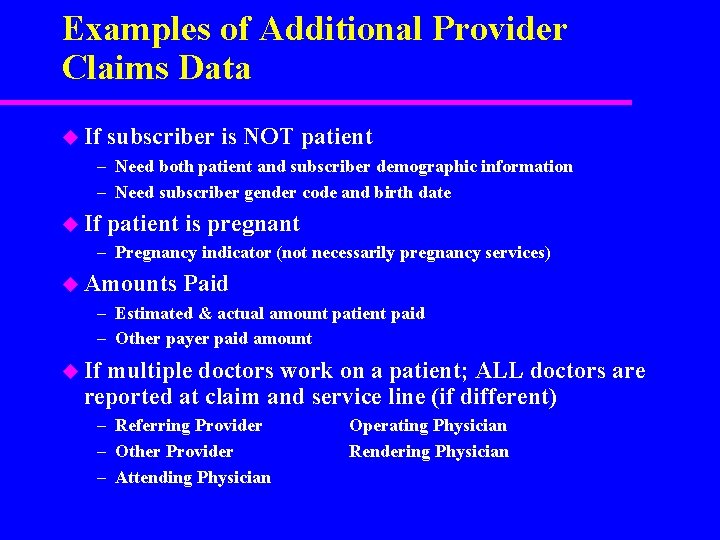 Examples of Additional Provider Claims Data

If subscriber is NOT patient
– Need both patient and subscriber demographic information
– Need subscriber gender code and birth date

If patient is pregnant
– Pregnancy indicator (not necessarily pregnancy services)

Amounts Paid
– Estimated & actual amount patient paid
– Other payer paid amount

If multiple doctors work on a patient; ALL doctors are reported at claim and service line (if different)
– Referring Provider
– Other Provider
– Attending Physician

Operating Physician
Rendering Physician